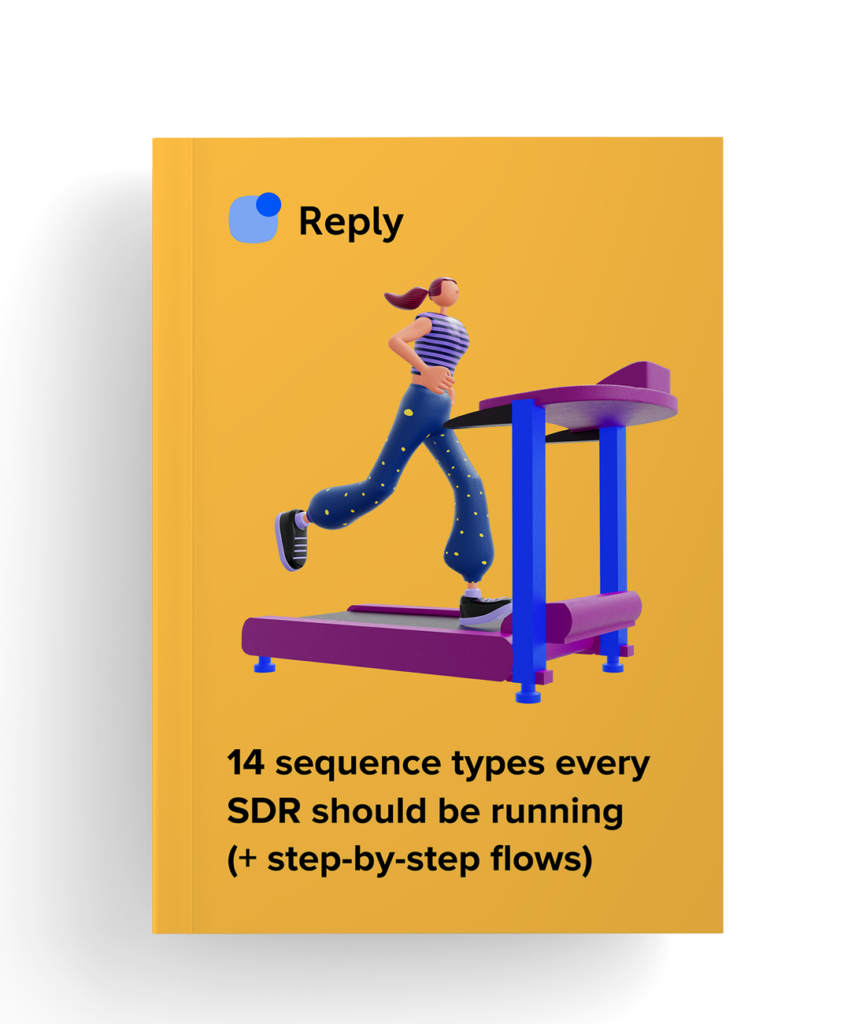 Reply

14 sequence types every SDR should be running (+ step-by-step flows)